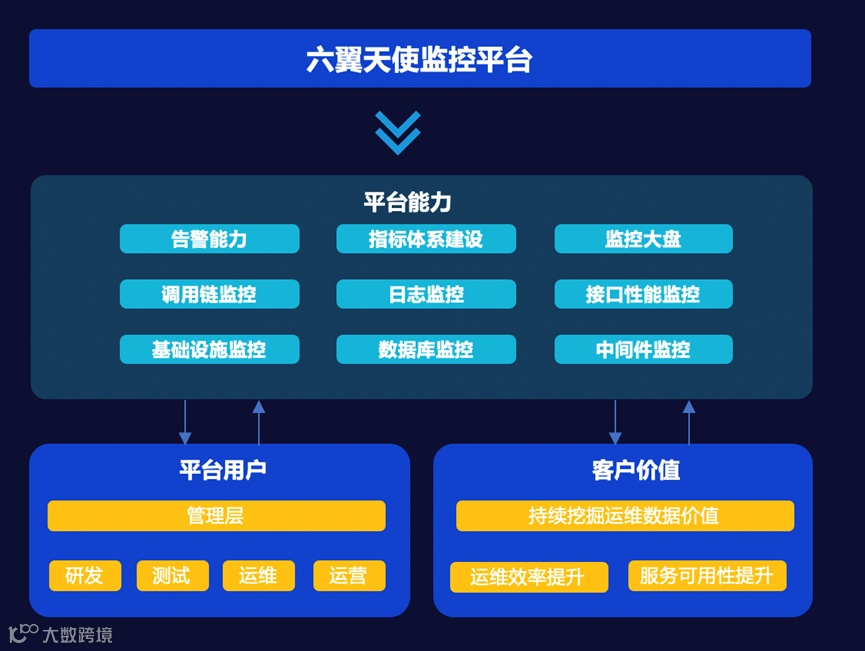 六翼天使监控平台

平台能力

告警能力
指标体系建设
监控大盘
调用链监控
日志监控
接口性能监控
基础设施监控
数据库监控
中间件监控

平台用户

管理层

研发
测试
运维
运营

客户价值

持续挖掘运维数据价值

运维效率提升
服务可用性提升

大数跨境